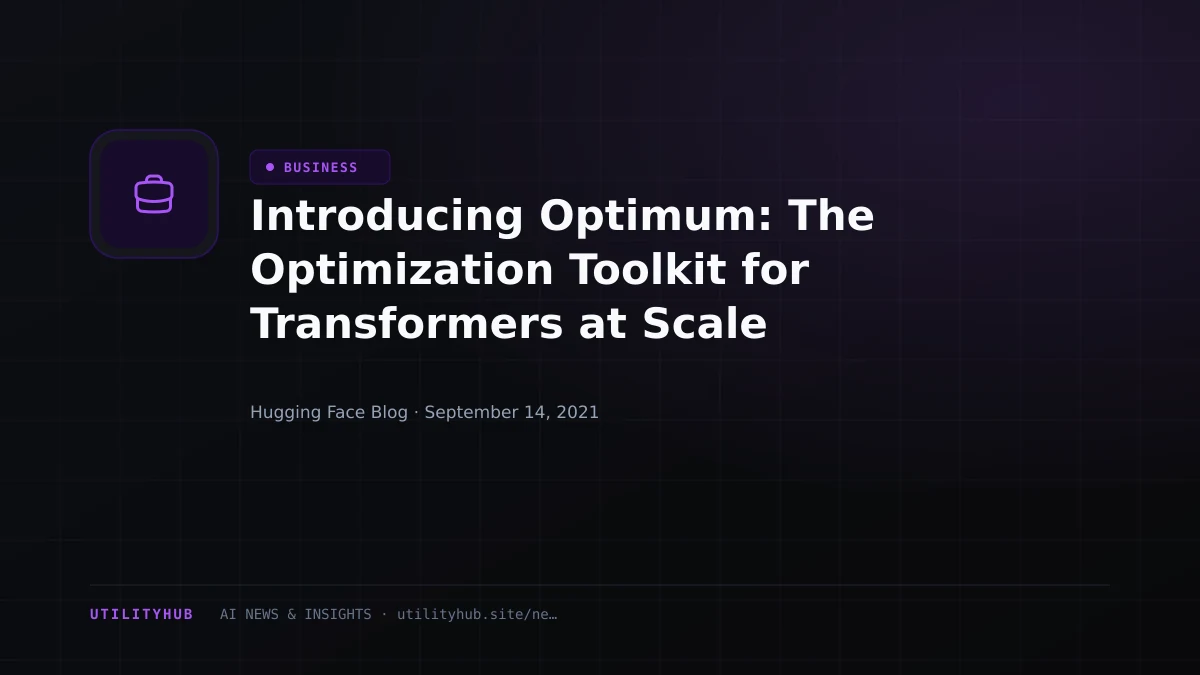 • BUSINESS

Introducing Optimum: The Optimization Toolkit for Transformers at Scale

Hugging Face Blog · September 14, 2021

UTILITYHUB AI NEWS & INSIGHTS · utilityhub.site/ne…